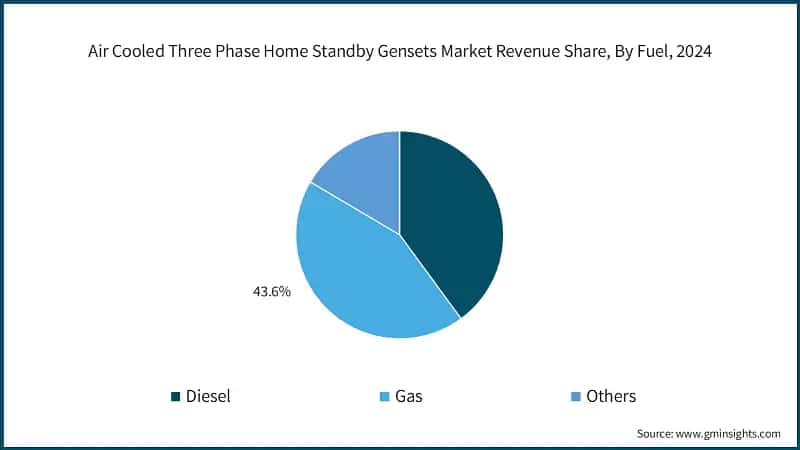 Air Cooled Three Phase Home Standby Gensets Market Revenue Share, By Fuel, 2024

43.6%

Diesel
Gas
Others

Source: www.gminsights.com